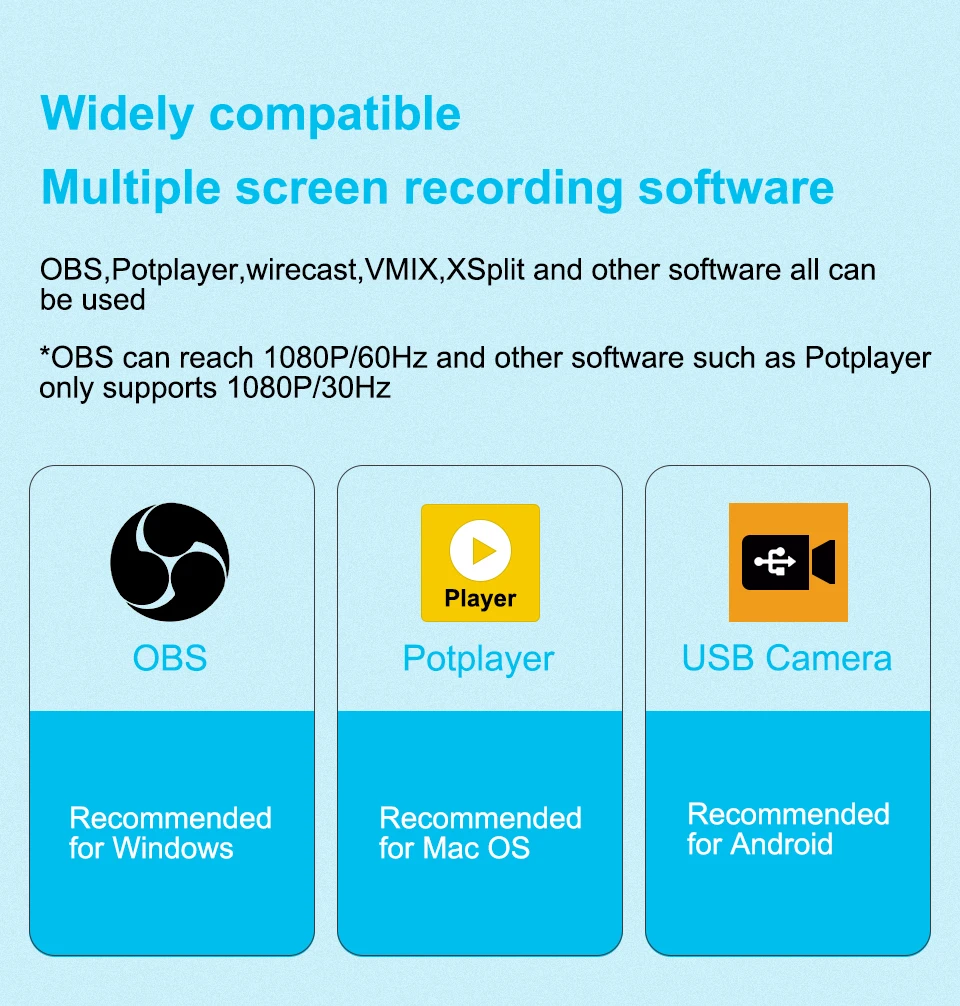 Widely compatible
Multiple screen recording software

OBS,Potplayer,wirecast,VMIX,XSplit and other software all can be used

*OBS can reach 1080P/60Hz and other software such as Potplayer only supports 1080P/30Hz

OBS

Recommended for Windows

Player

Potplayer

Recommended for Mac OS

USB Camera

Recommended for Android